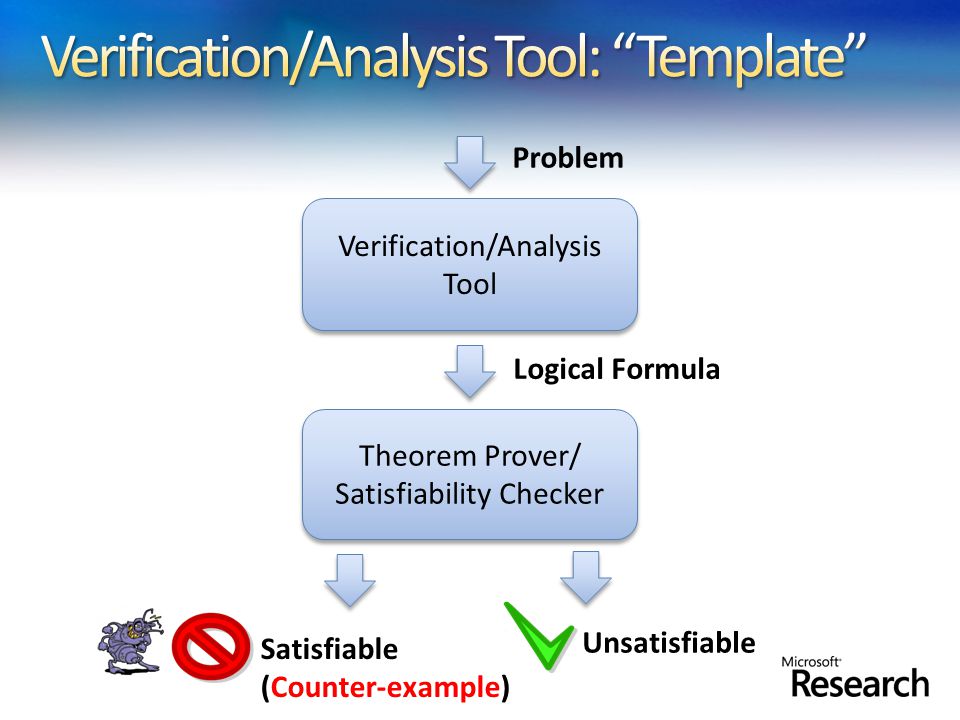 Verification/Analysis Tool: “Template”

Problem

Verification/Analysis Tool

Logical Formula

Theorem Prover/ Satisfiability Checker

Satisfiable (Counter-example)

Unsatisfiable

Microsoft Research